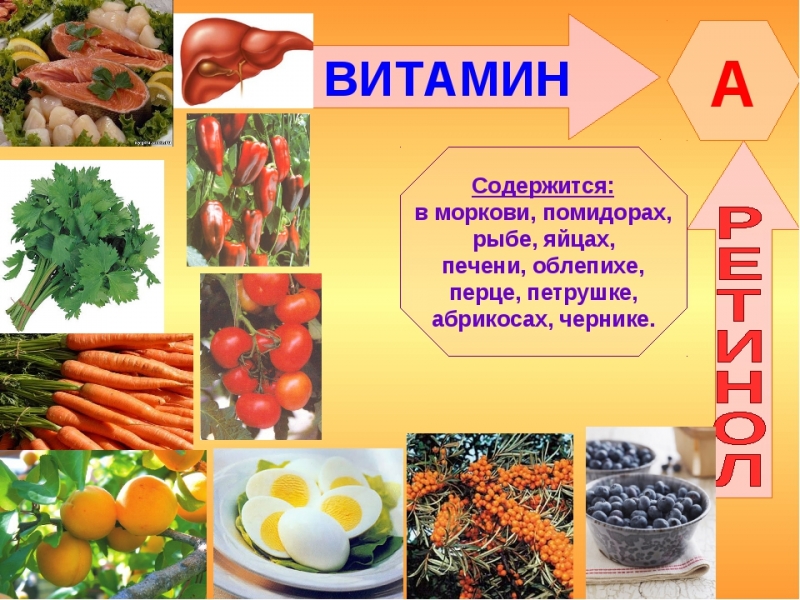 ВИТАМИН

А

Содержится:
в моркови, помидорах, рыбе, яйцах, печени, облепихе, перце, петрушке, абрикосах, чернике.

РЕТИНОЛ